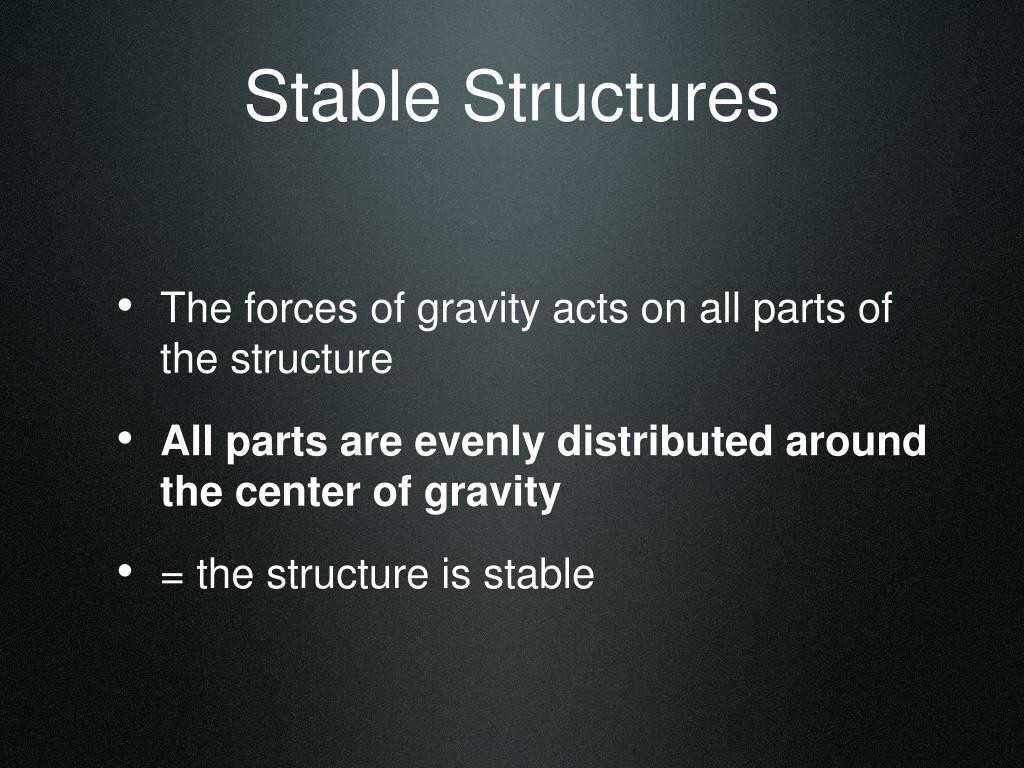 Stable Structures

• The forces of gravity acts on all parts of the structure

• All parts are evenly distributed around the center of gravity

• = the structure is stable